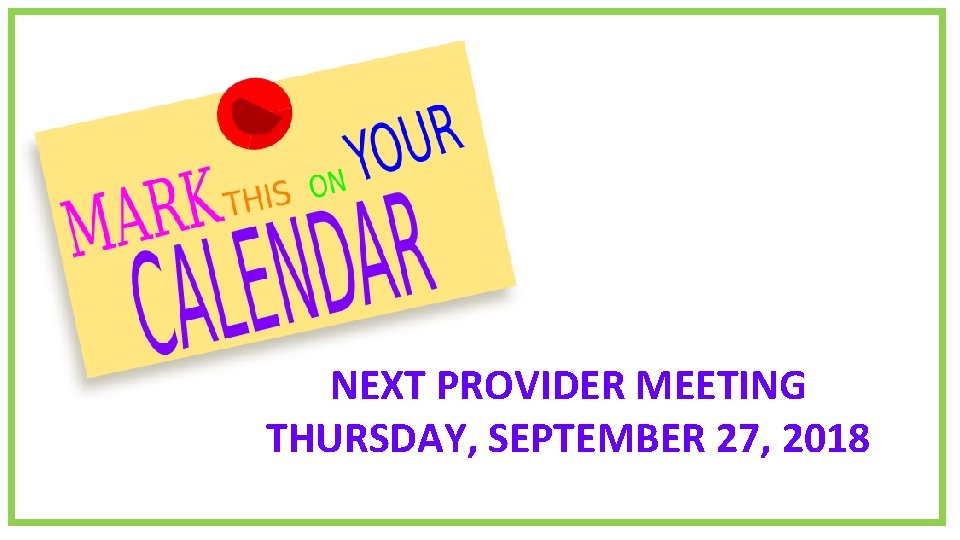 MARK THIS ON YOUR CALENDAR

NEXT PROVIDER MEETING
THURSDAY, SEPTEMBER 27, 2018